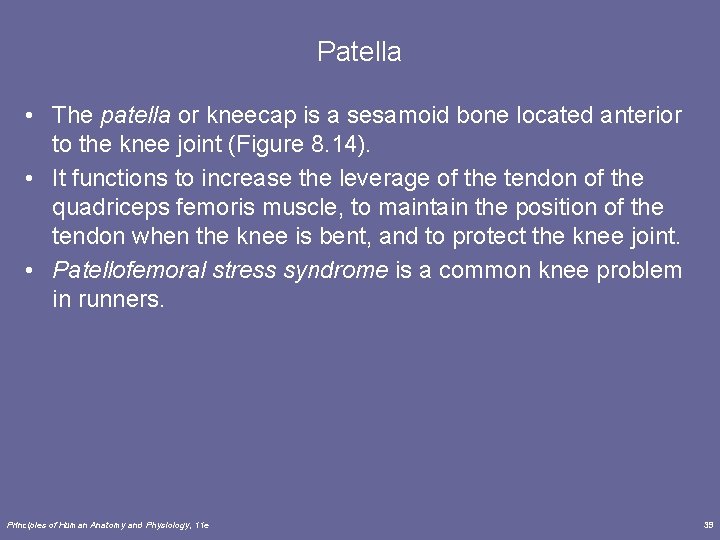 Patella

• The patella or kneecap is a sesamoid bone located anterior to the knee joint (Figure 8.14).
• It functions to increase the leverage of the tendon of the quadriceps femoris muscle, to maintain the position of the tendon when the knee is bent, and to protect the knee joint.
• Patellofemoral stress syndrome is a common knee problem in runners.

Principles of Human Anatomy and Physiology, 11e

39